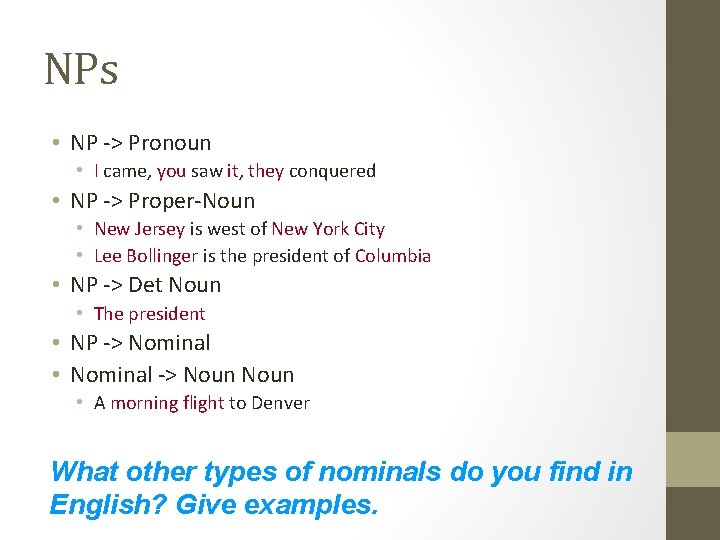 NPs

• NP -> Pronoun
  • I came, you saw it, they conquered
• NP -> Proper-Noun
  • New Jersey is west of New York City
  • Lee Bollinger is the president of Columbia
• NP -> Det Noun
  • The president
• NP -> Nominal
• Nominal -> Noun Noun
  • A morning flight to Denver

What other types of nominals do you find in English? Give examples.